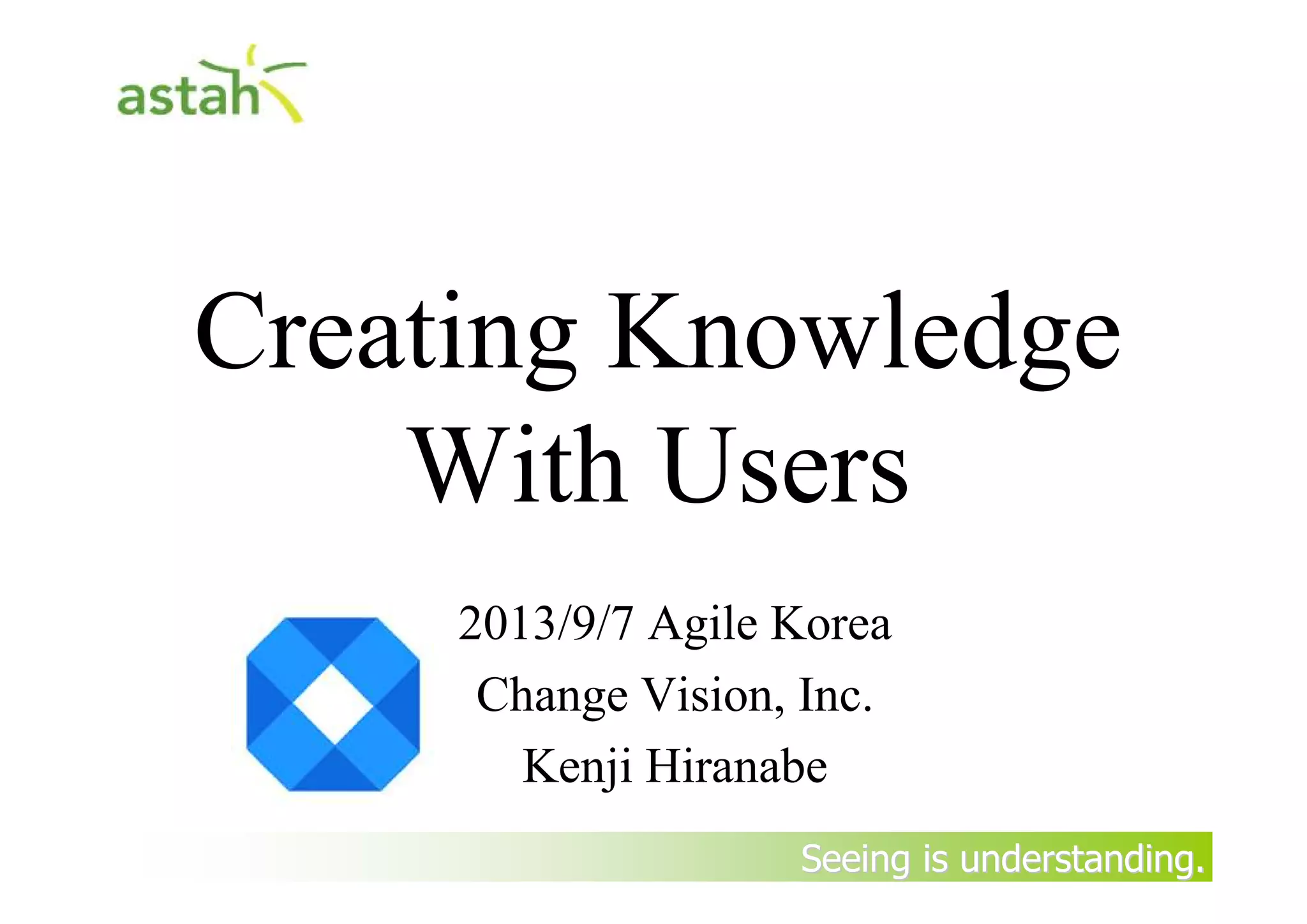 astah

Creating Knowledge With Users

2013/9/7 Agile Korea
Change Vision, Inc.
Kenji Hiranabe

Seeing is understanding.